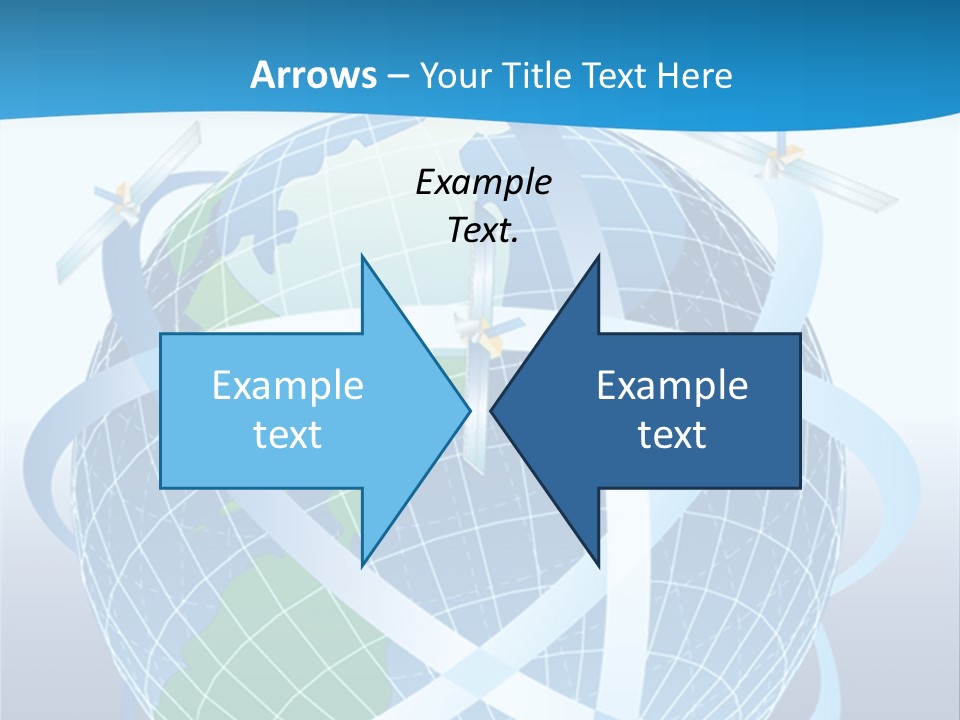 Arrows – Your Title Text Here

Example Text.

Example text

Example text